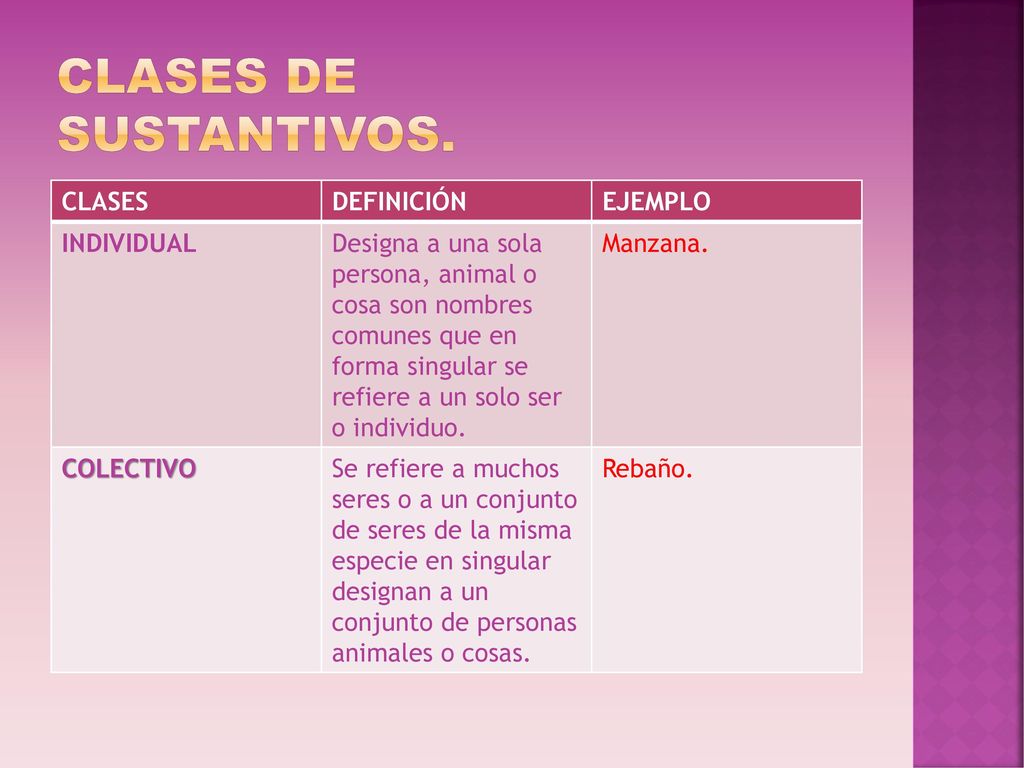 CLASES DE SUSTANTIVOS.

| CLASES | DEFINICIÓN | EJEMPLO |
|---|---|---|
| INDIVIDUAL | Designa a una sola persona, animal o cosa son nombres comunes que en forma singular se refiere a un solo ser o individuo. | Manzana. |
| COLECTIVO | Se refiere a muchos seres o a un conjunto de seres de la misma especie en singular designan a un conjunto de personas animales o cosas. | Rebaño. |